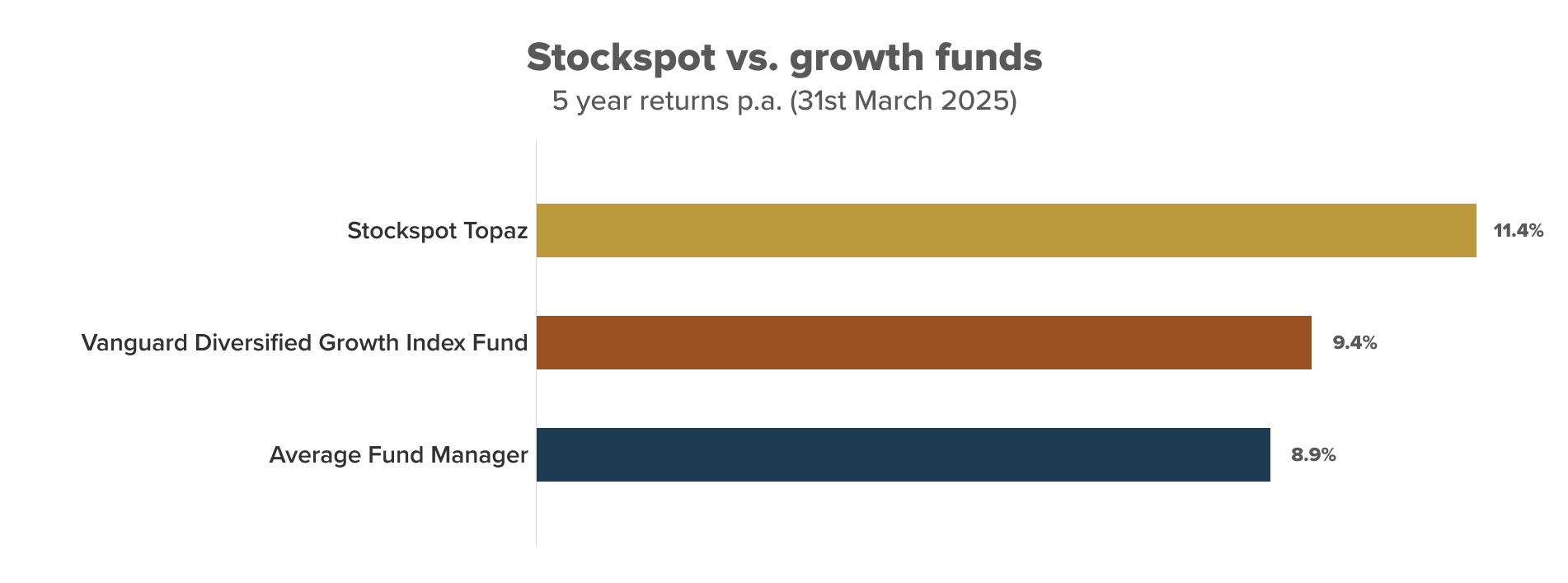 Stockspot vs. growth funds
5 year returns p.a. (31st March 2025)

Stockspot Topaz
11.4%

Vanguard Diversified Growth Index Fund
9.4%

Average Fund Manager
8.9%